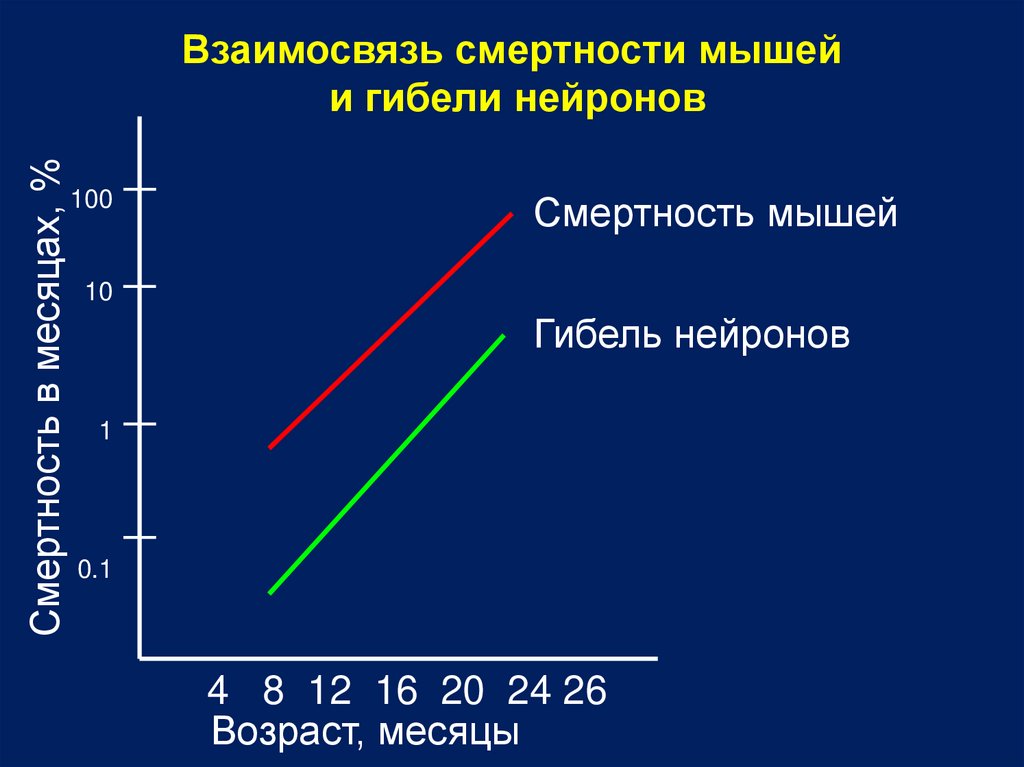 Взаимосвязь смертности мышей и гибели нейронов

Смертность в месяцах, %

100
10
1
0.1

Смертность мышей

Гибель нейронов

4 8 12 16 20 24 26
Возраст, месяцы